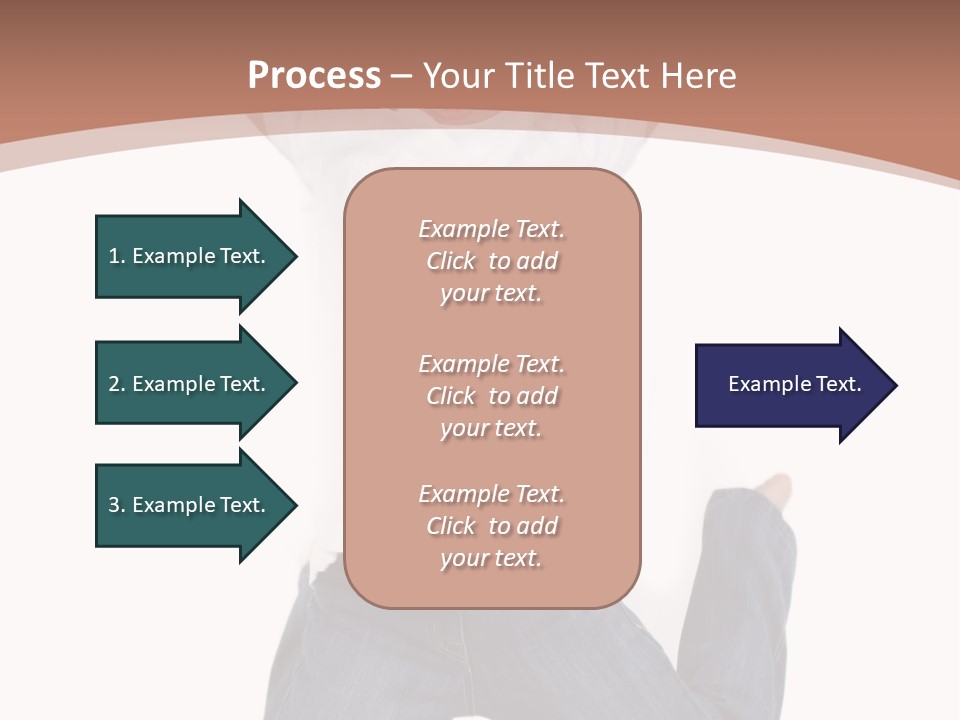 Process – Your Title Text Here

1. Example Text.

2. Example Text.

3. Example Text.

Example Text. Click to add your text.

Example Text. Click to add your text.

Example Text. Click to add your text.

Example Text.